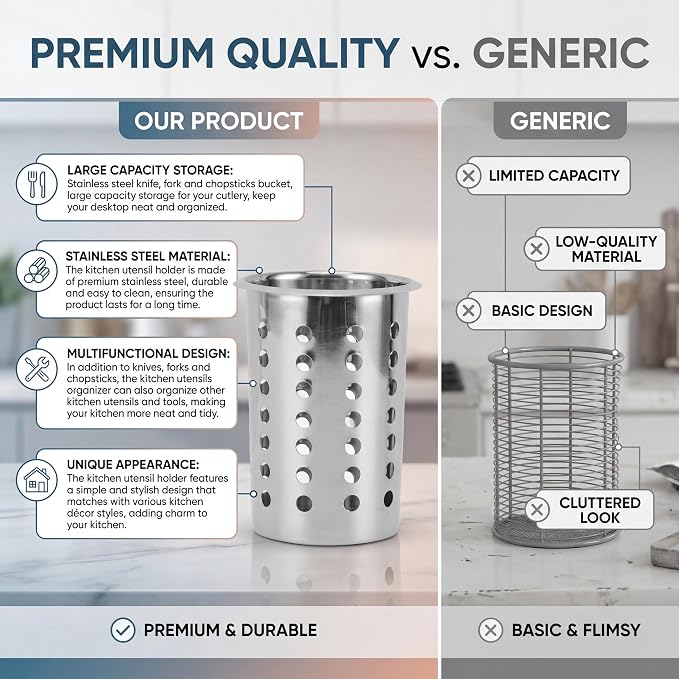 PREMIUM QUALITY vs. GENERIC

OUR PRODUCT

LARGE CAPACITY STORAGE:
Stainless steel knife, fork and chopsticks bucket, large capacity storage for your cutlery, keep your desktop neat and organized.

STAINLESS STEEL MATERIAL:
The kitchen utensil holder is made of premium stainless steel, durable and easy to clean, ensuring the product lasts for a long time.

MULTIFUNCTIONAL DESIGN:
In addition to knives, forks and chopsticks, the kitchen utensils organizer can also organize other kitchen utensils and tools, making your kitchen more neat and tidy.

UNIQUE APPEARANCE:
The kitchen utensil holder features a simple and stylish design that matches with various kitchen décor styles, adding charm to your kitchen.

PREMIUM & DURABLE

GENERIC

LIMITED CAPACITY

LOW-QUALITY MATERIAL

BASIC DESIGN

CLUTTERED LOOK

BASIC & FLIMSY